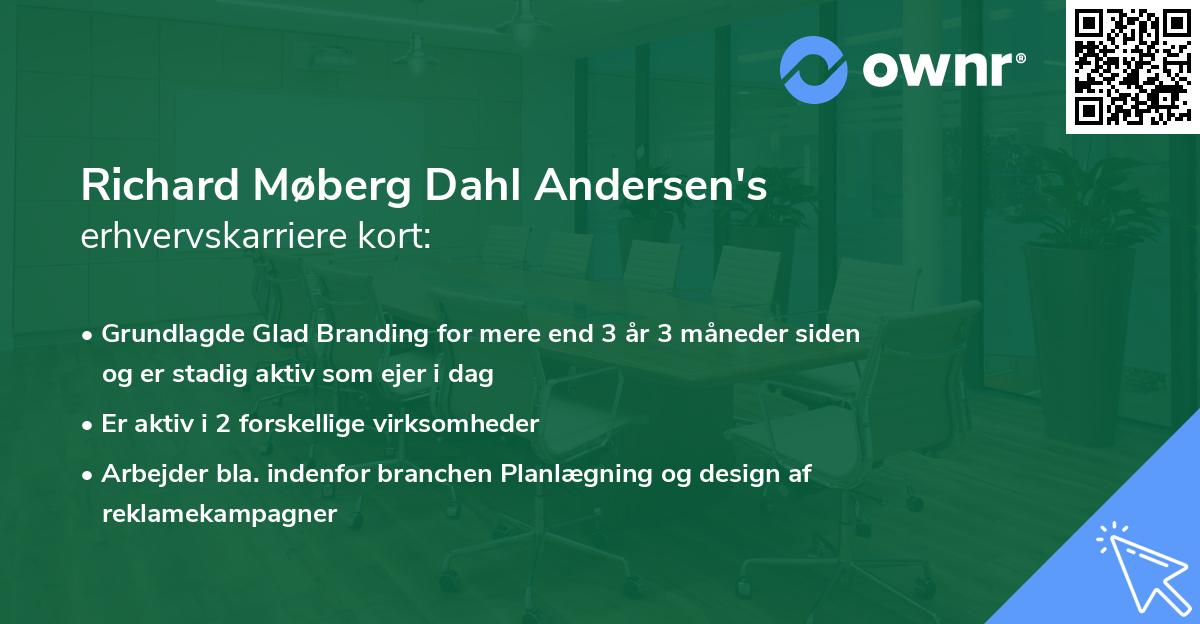 ownr®

Richard Møberg Dahl Andersen's
erhvervskarriere kort:

• Grundlagde Glad Branding for mere end 3 år 3 måneder siden og er stadig aktiv som ejer i dag
• Er aktiv i 2 forskellige virksomheder
• Arbejder bla. indenfor branchen Planlægning og design af reklamekampagner